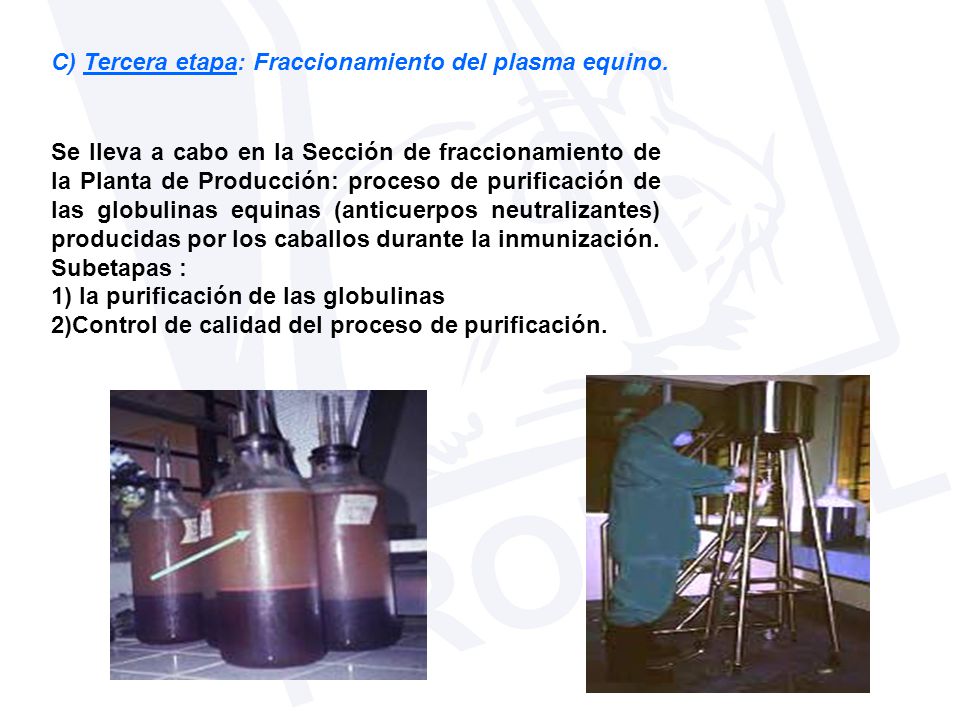 C) Tercera etapa: Fraccionamiento del plasma equino.

Se lleva a cabo en la Sección de fraccionamiento de la Planta de Producción: proceso de purificación de las globulinas equinas (anticuerpos neutralizantes) producidas por los caballos durante la inmunización.
Subetapas :
1) la purificación de las globulinas
2)Control de calidad del proceso de purificación.